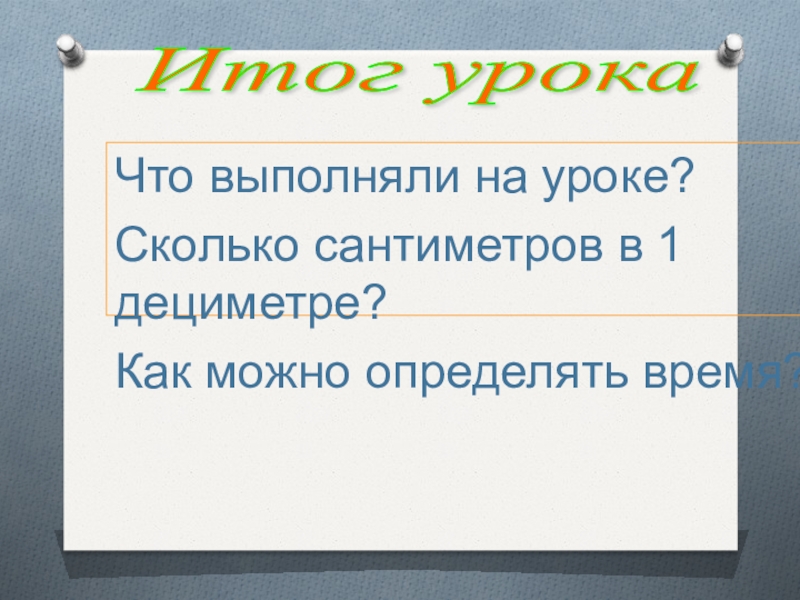 Итог урока

Что выполняли на уроке?

Сколько сантиметров в 1 дециметре?

Как можно определять время?